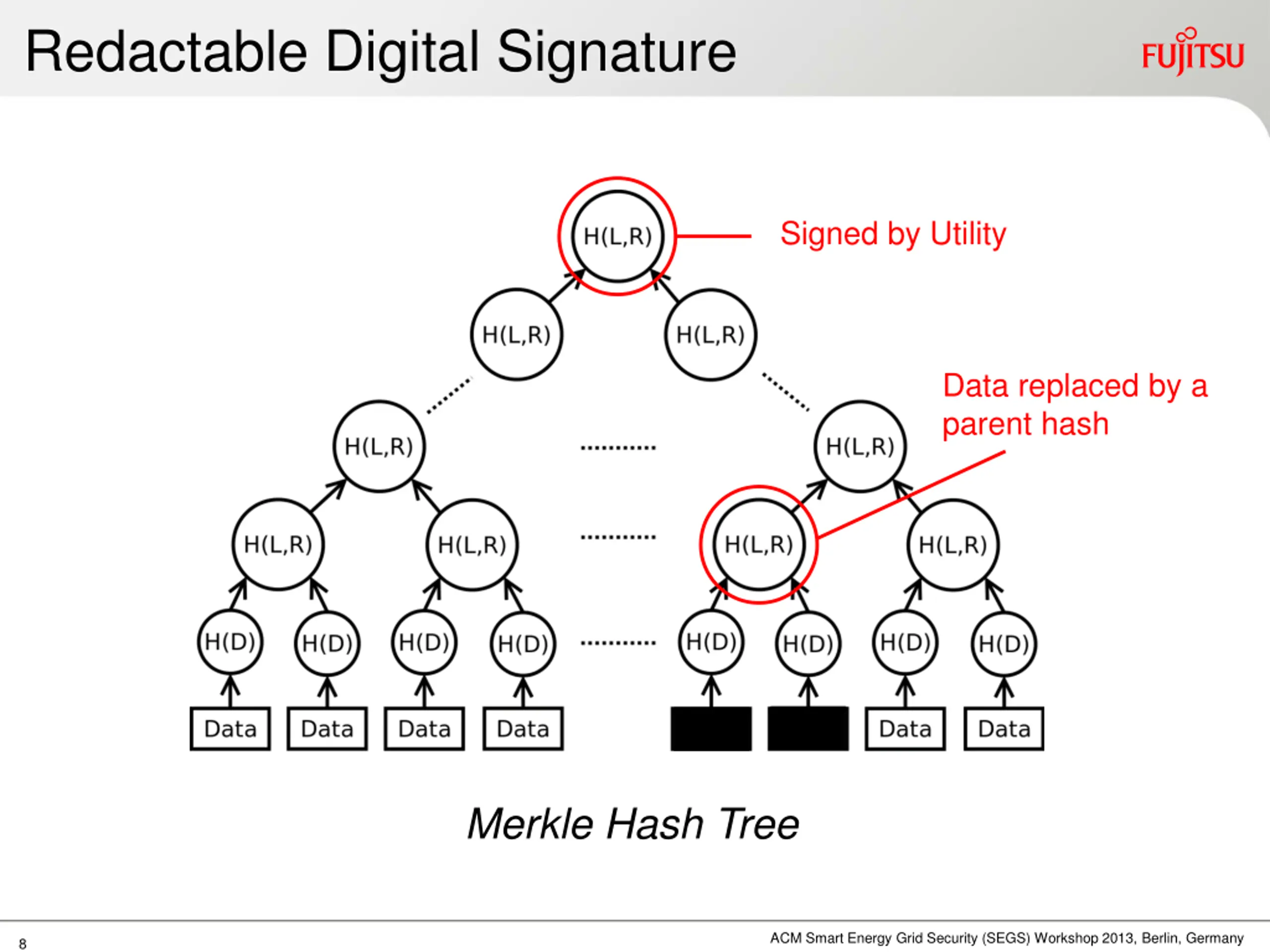 Redactable Digital Signature

FUJITSU

H(L,R)

Signed by Utility

H(L,R) H(L,R)

Data replaced by a parent hash

H(L,R) H(L,R)

H(L,R) H(L,R) H(L,R) H(L,R)

H(D) H(D) H(D) H(D) H(D) H(D) H(D) H(D)

Data Data Data Data Data Data

Merkle Hash Tree

8

ACM Smart Energy Grid Security (SEGS) Workshop 2013, Berlin, Germany